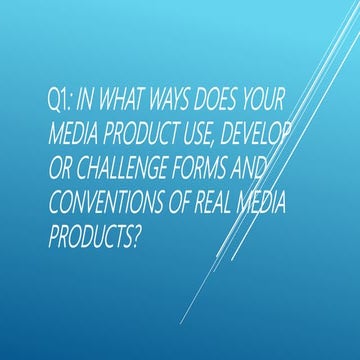 Q1: IN WHAT WAYS DOES YOUR MEDIA PRODUCT USE, DEVELOP OR CHALLENGE FORMS AND CONVENTIONS OF REAL MEDIA PRODUCTS?